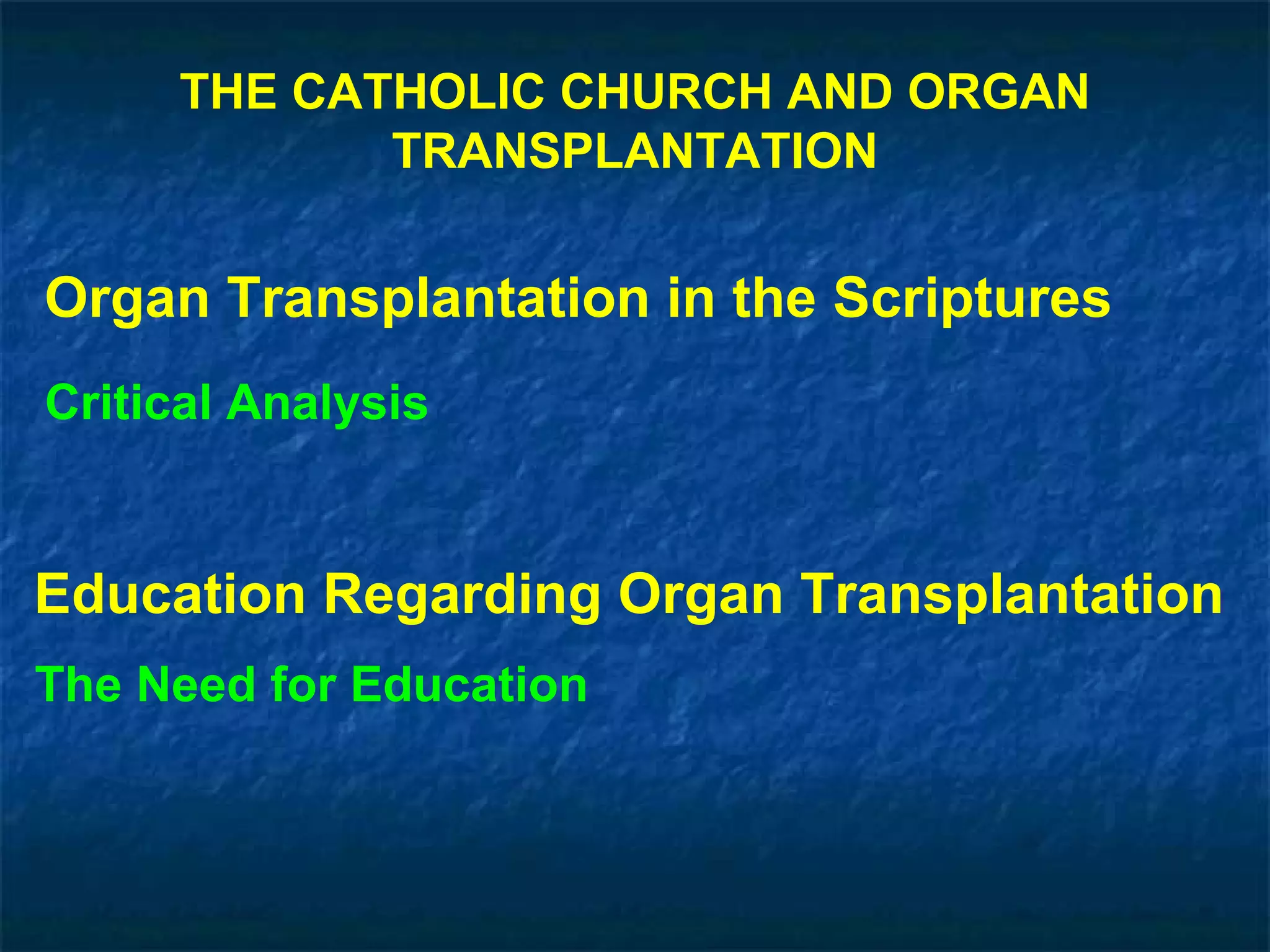 THE CATHOLIC CHURCH AND ORGAN TRANSPLANTATION

Organ Transplantation in the Scriptures

Critical Analysis

Education Regarding Organ Transplantation

The Need for Education